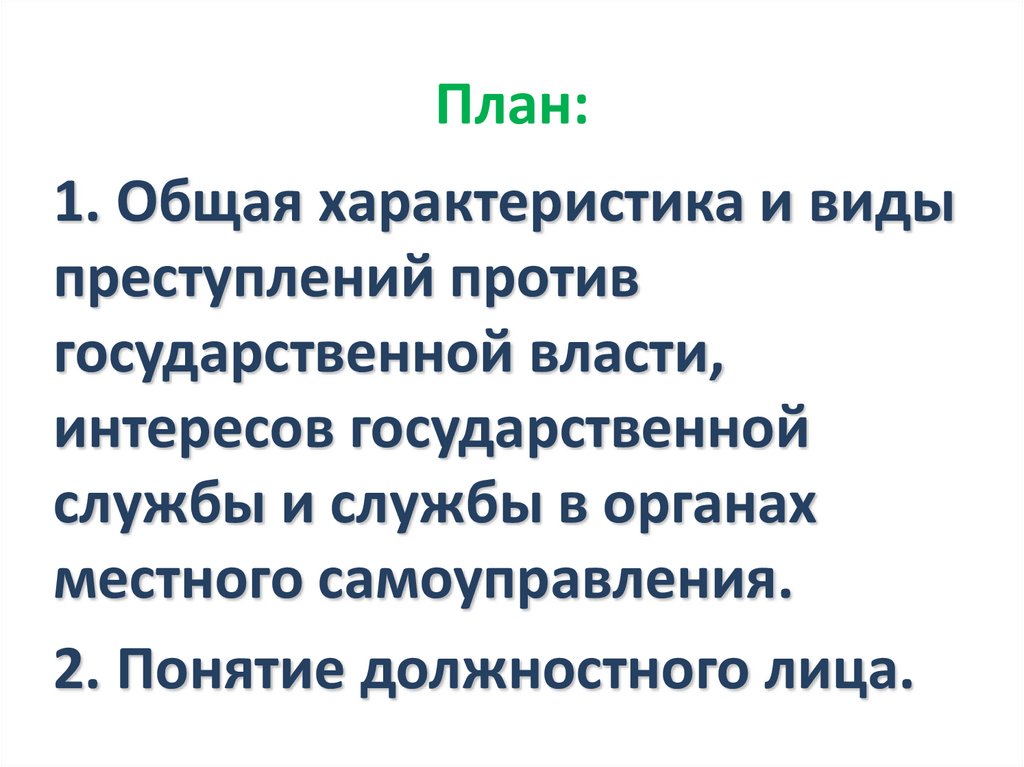 План:

1. Общая характеристика и виды преступлений против государственной власти, интересов государственной службы и службы в органах местного самоуправления.

2. Понятие должностного лица.